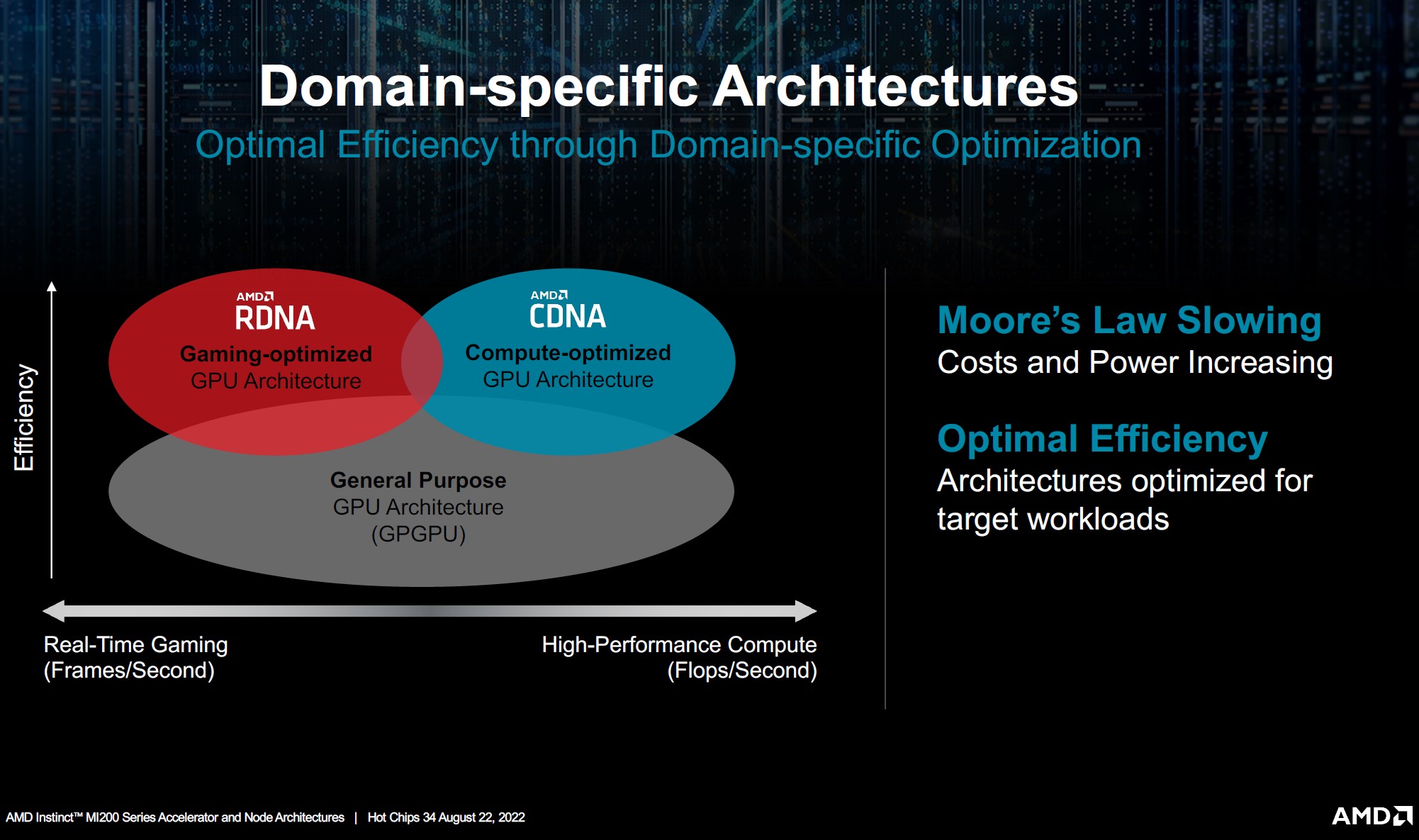 Domain-specific Architectures

Optimal Efficiency through Domain-specific Optimization

Efficiency

AMD RDNA
Gaming-optimized
GPU Architecture

AMD CDNA
Compute-optimized
GPU Architecture

General Purpose
GPU Architecture
(GPGPU)

Real-Time Gaming
(Frames/Second)

High-Performance Compute
(Flops/Second)

Moore's Law Slowing
Costs and Power Increasing

Optimal Efficiency
Architectures optimized for target workloads

AMD Instinct™ MI200 Series Accelerator and Node Architectures | Hot Chips 34 August 22, 2022

AMD